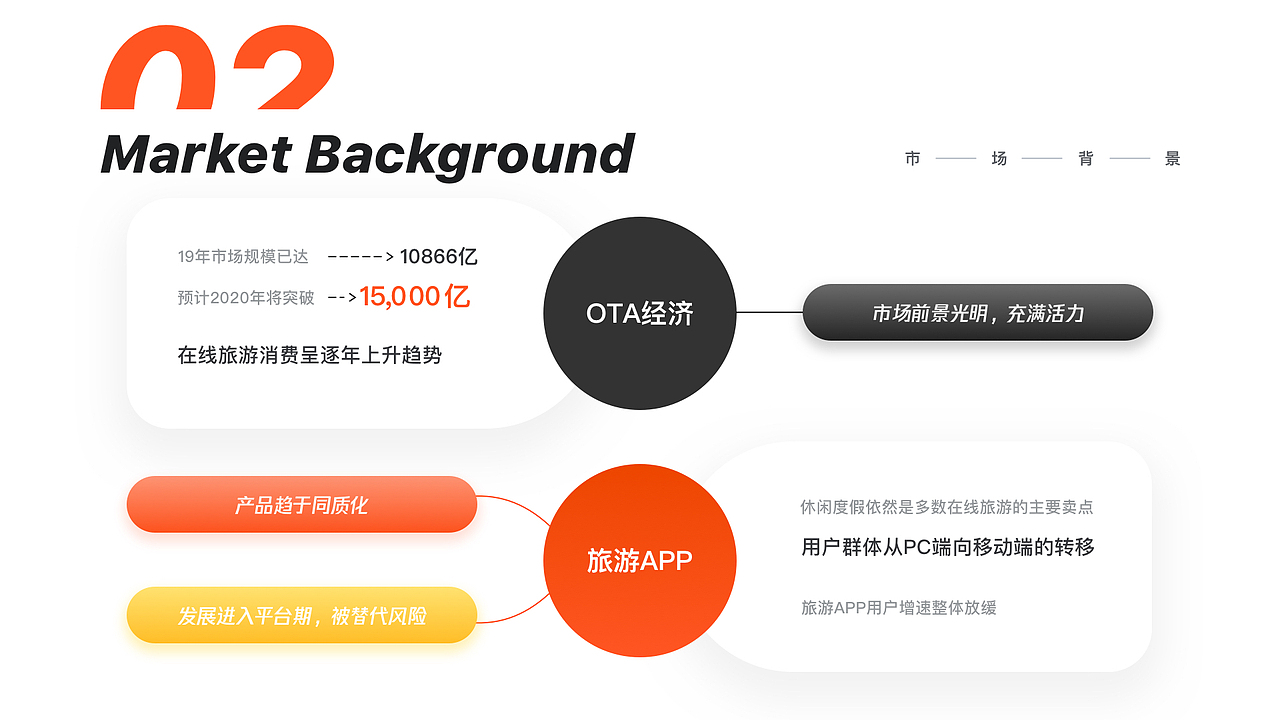 02
Market Background

市 —— 场 —— 背 —— 景

19年市场规模已达 ------> 10866亿
预计2020年将突破 --> 15,000亿
在线旅游消费呈逐年上升趋势

OTA经济

市场前景光明，充满活力

产品趋于同质化

发展进入平台期，被替代风险

旅游APP

休闲度假依然是多数在线旅游的主要卖点
用户群体从PC端向移动端的转移
旅游APP用户增速整体放缓